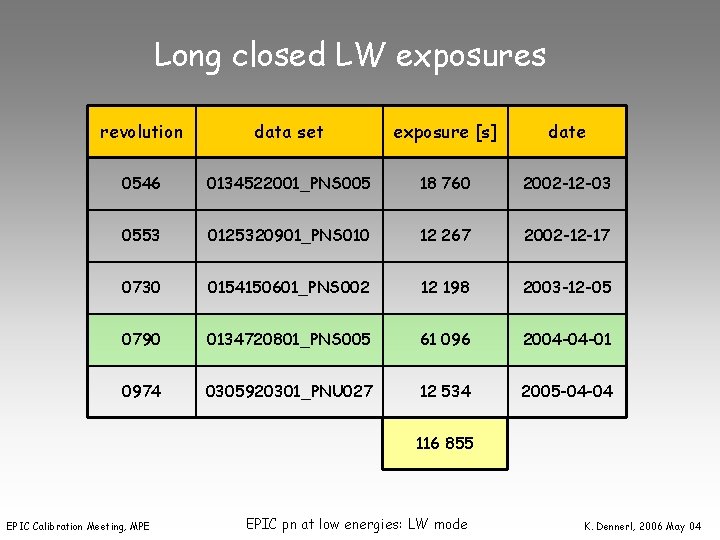 Long closed LW exposures

| revolution | data set | exposure [s] | date |
|---|---|---|---|
| 0546 | 0134522001_PNS005 | 18 760 | 2002-12-03 |
| 0553 | 0125320901_PNS010 | 12 267 | 2002-12-17 |
| 0730 | 0154150601_PNS002 | 12 198 | 2003-12-05 |
| 0790 | 0134720801_PNS005 | 61 096 | 2004-04-01 |
| 0974 | 0305920301_PNU027 | 12 534 | 2005-04-04 |
| | | 116 855 | |

EPIC Calibration Meeting, MPE

EPIC pn at low energies: LW mode

K. Dennerl, 2006 May 04